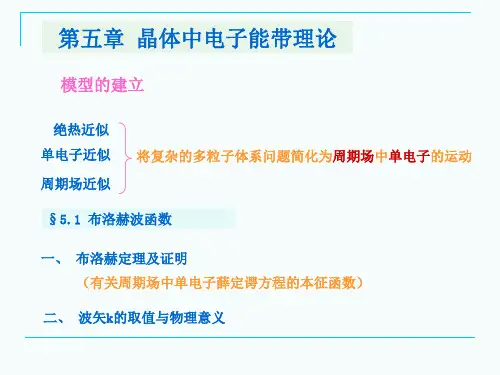 第五章 晶体中电子能带理论

模型的建立

绝热近似
单电子近似
周期场近似

将复杂的多粒子体系问题简化为周期场中单电子的运动

§5.1 布洛赫波函数

一、 布洛赫定理及证明

（有关周期场中单电子薛定谔方程的本征函数）

二、 波矢k的取值与物理意义